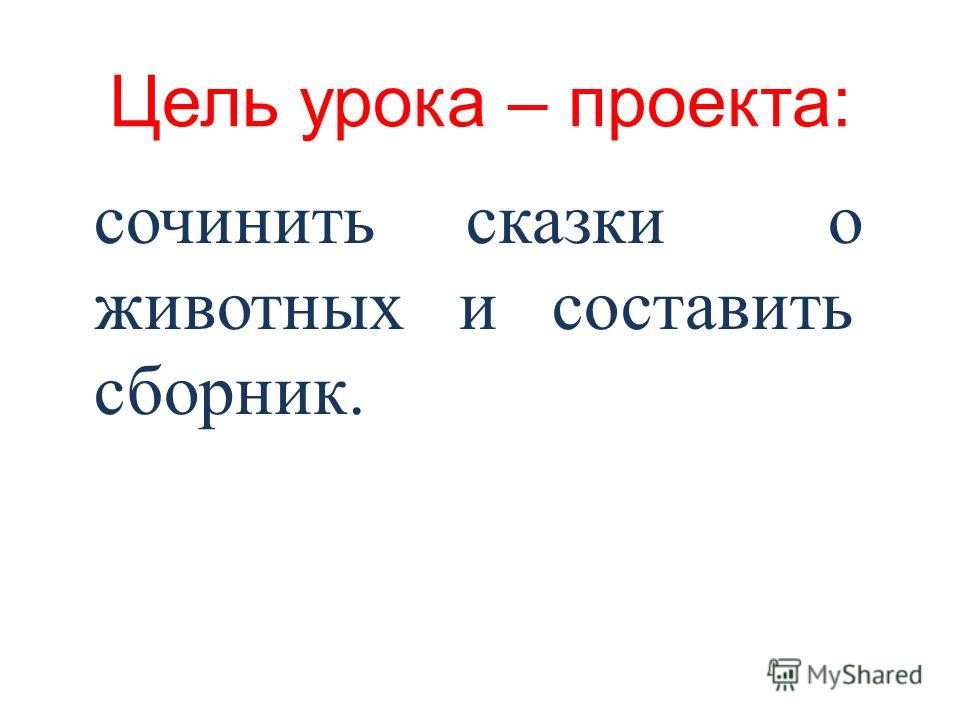 Цель урока – проекта:

сочинить сказки о животных и составить сборник.

MyShared